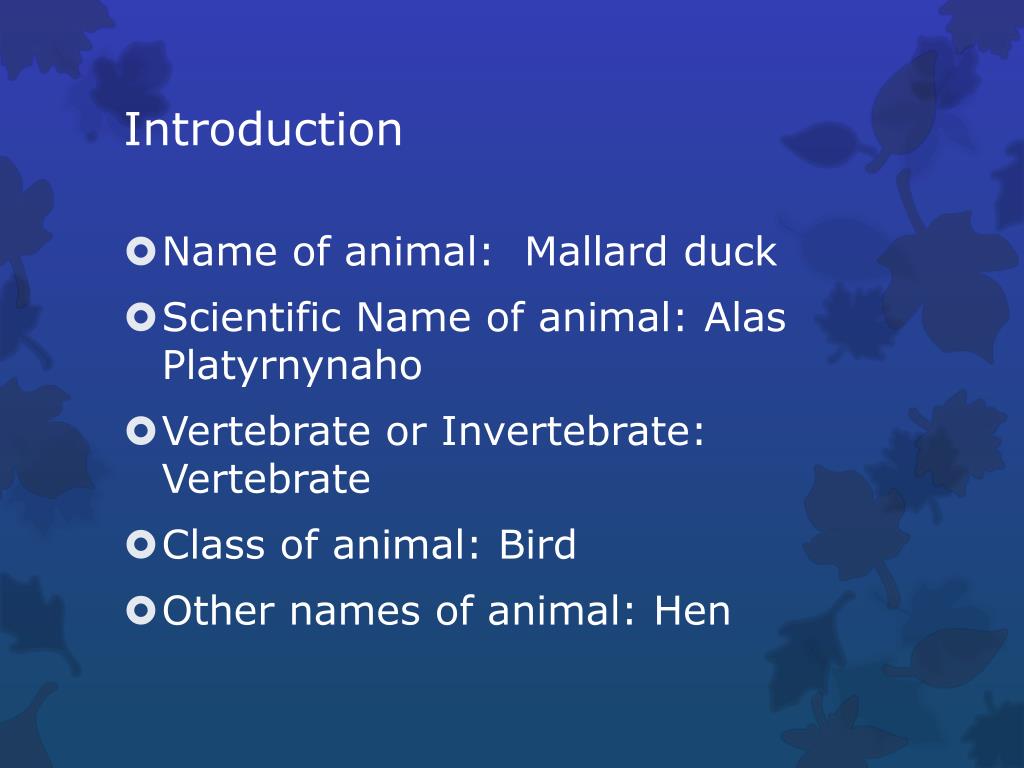 Introduction

Name of animal:  Mallard duck

Scientific Name of animal: Alas Platyrnynaho

Vertebrate or Invertebrate: Vertebrate

Class of animal: Bird

Other names of animal: Hen